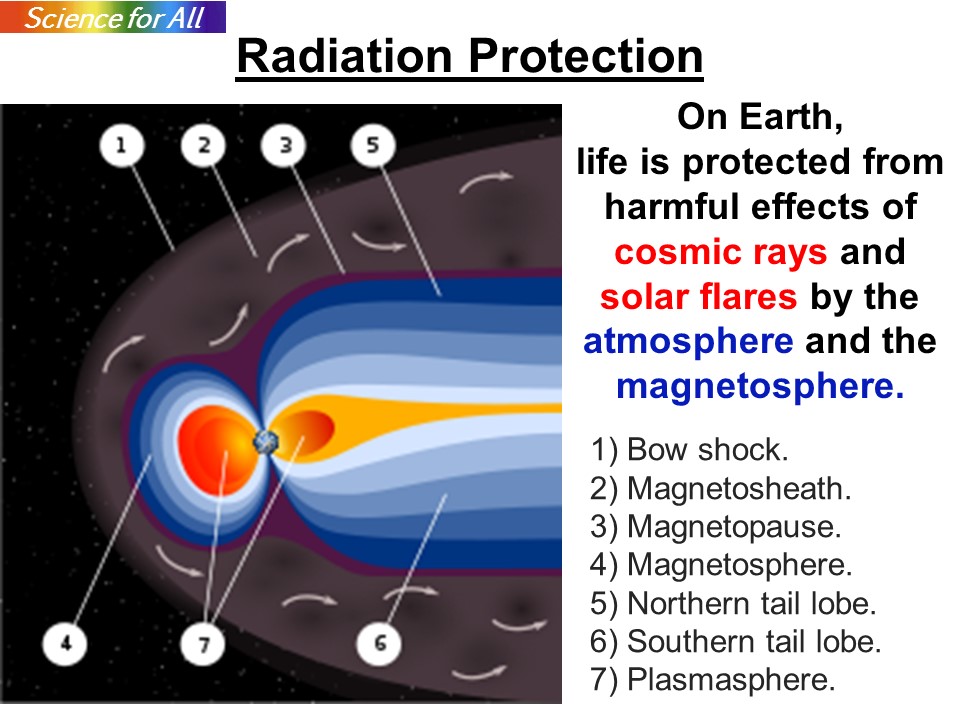 Science for All

Radiation Protection

1
2
3
5
4
7
6

On Earth, life is protected from harmful effects of cosmic rays and solar flares by the atmosphere and the magnetosphere.

1) Bow shock.
2) Magnetosheath.
3) Magnetopause.
4) Magnetosphere.
5) Northern tail lobe.
6) Southern tail lobe.
7) Plasmasphere.